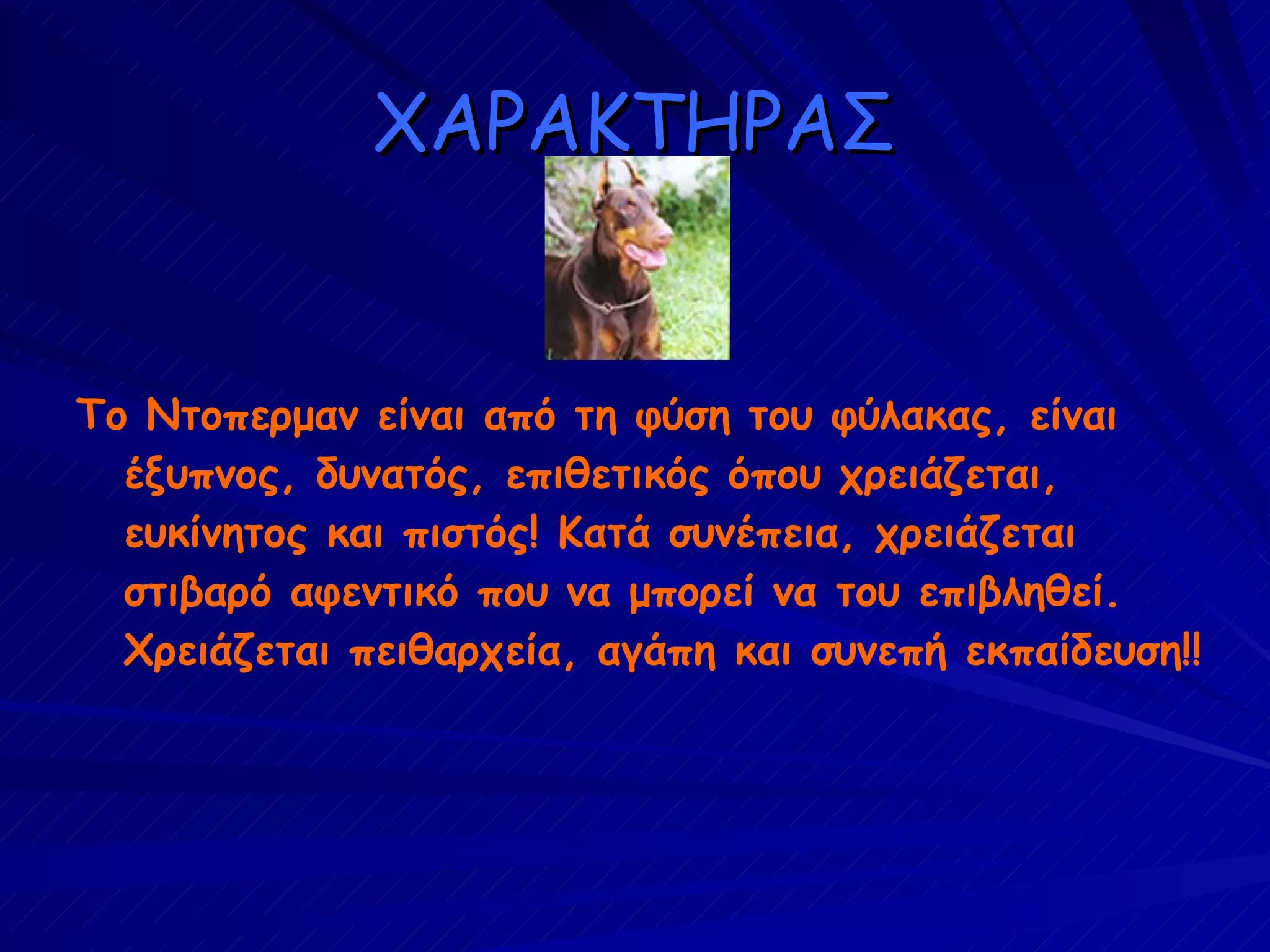 ΧΑΡΑΚΤΗΡΑΣ

Το Ντοπερμαν είναι από τη φύση του φύλακας, είναι έξυπνος, δυνατός, επιθετικός όπου χρειάζεται, ευκίνητος και πιστός! Κατά συνέπεια, χρειάζεται στιβαρό αφεντικό που να μπορεί να του επιβληθεί. Χρειάζεται πειθαρχεία, αγάπη και συνεπή εκπαίδευση!!